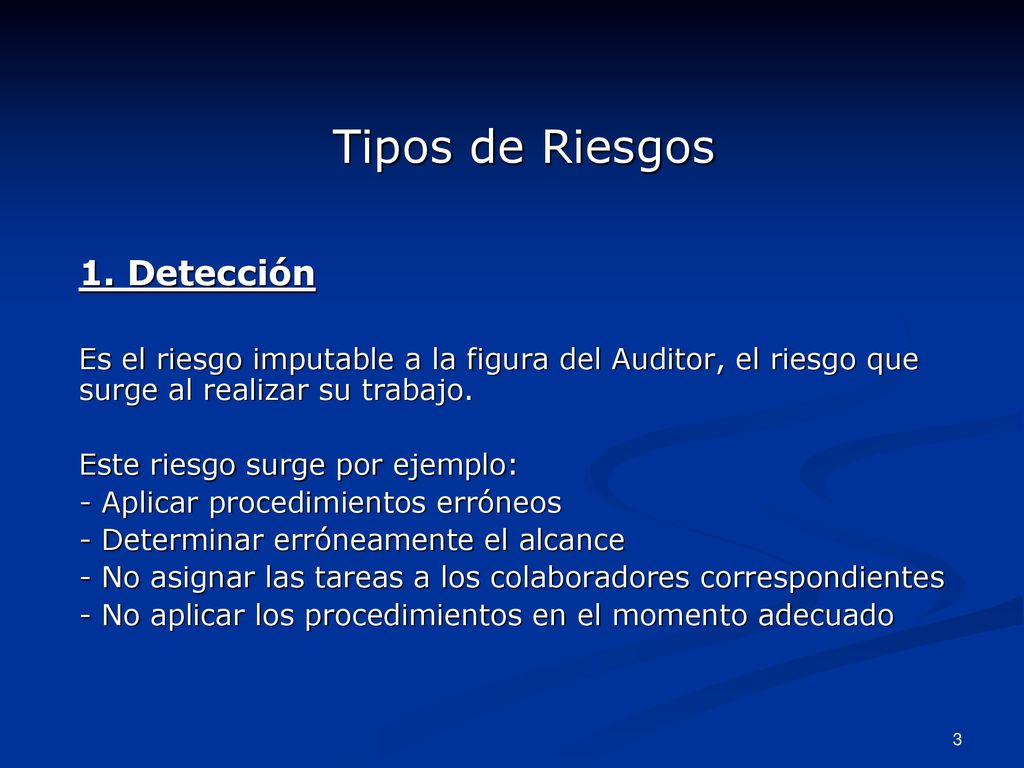 Tipos de Riesgos

1. Detección

Es el riesgo imputable a la figura del Auditor, el riesgo que surge al realizar su trabajo.

Este riesgo surge por ejemplo:
- Aplicar procedimientos erróneos
- Determinar erróneamente el alcance
- No asignar las tareas a los colaboradores correspondientes
- No aplicar los procedimientos en el momento adecuado

3